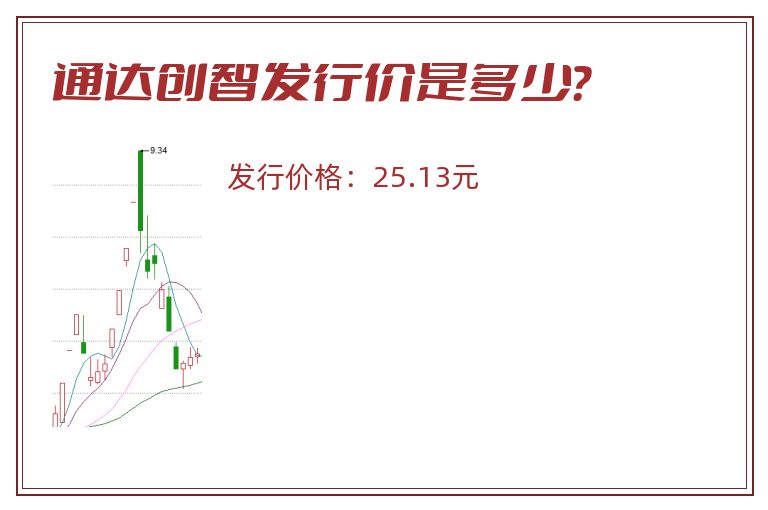 通达创智发行价是多少?

9.34

发行价格：25.13元